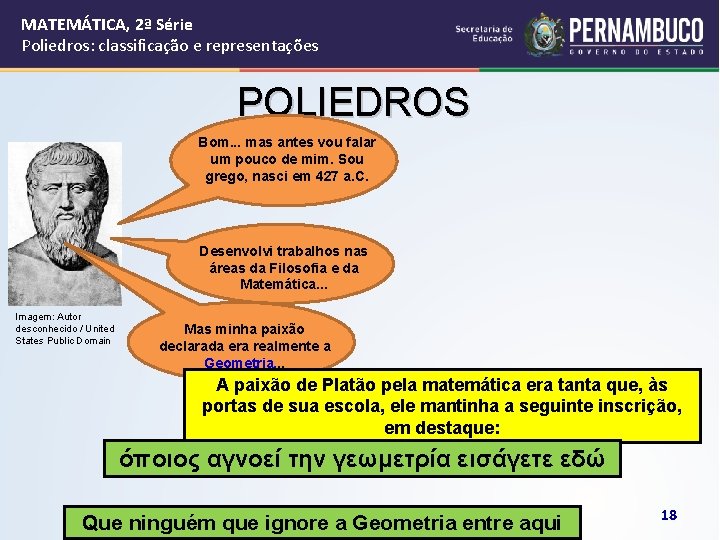 MATEMÁTICA, 2ª Série
Poliedros: classificação e representações

Secretaria de Educação
PERNAMBUCO
GOVERNO DO ESTADO

POLIEDROS

Bom... mas antes vou falar um pouco de mim. Sou grego, nasci em 427 a.C.

Desenvolvi trabalhos nas áreas da Filosofia e da Matemática...

Mas minha paixão declarada era realmente a Geometria...

Imagem: Autor desconhecido / United States Public Domain

A paixão de Platão pela matemática era tanta que, às portas de sua escola, ele mantinha a seguinte inscrição, em destaque:

όποιος αγνοεί την γεωμετρία εισάγετε εδώ

Que ninguém que ignore a Geometria entre aqui

18